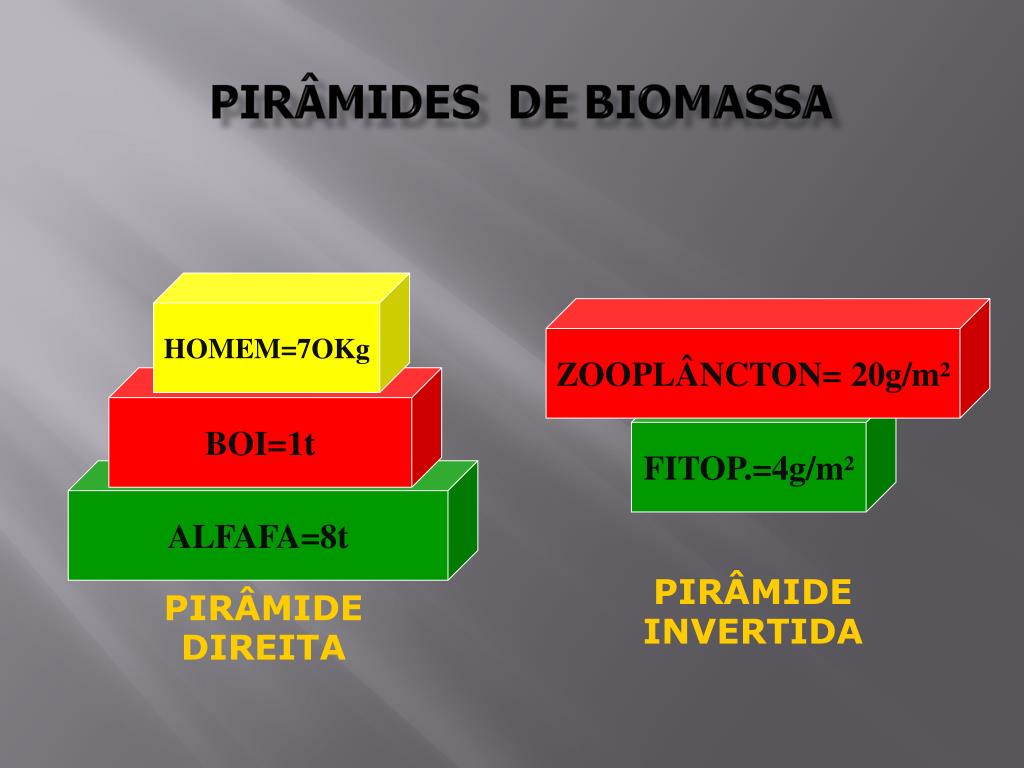 PIRÂMIDES DE BIOMASSA

HOMEM=7OKg

BOI=1t

ALFAFA=8t

PIRÂMIDE DIREITA

ZOOPLÂNCTON= 20g/m²

FITOP.=4g/m²

PIRÂMIDE INVERTIDA